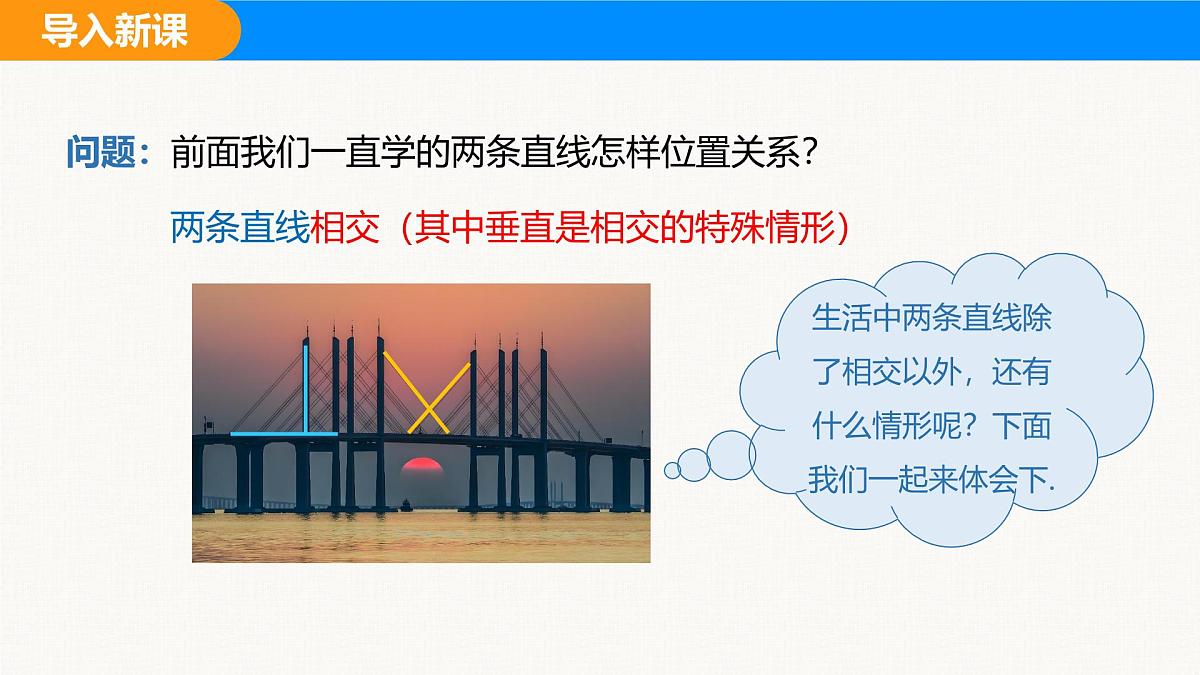 导入新课

问题：前面我们一直学的两条直线怎样位置关系？

两条直线相交（其中垂直是相交的特殊情形）

生活中两条直线除了相交以外，还有什么情形呢？下面我们一起来体会下.